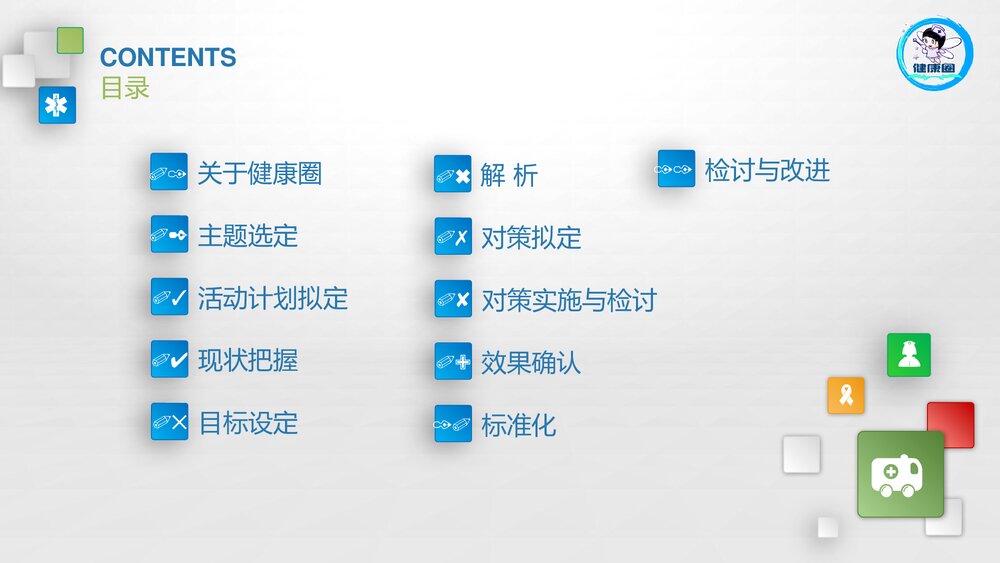 CONTENTS
目录

健康圈

关于健康圈
主题选定
活动计划拟定
现状把握
目标设定

解 析
对策拟定
对策实施与检讨
效果确认
标准化

检讨与改进